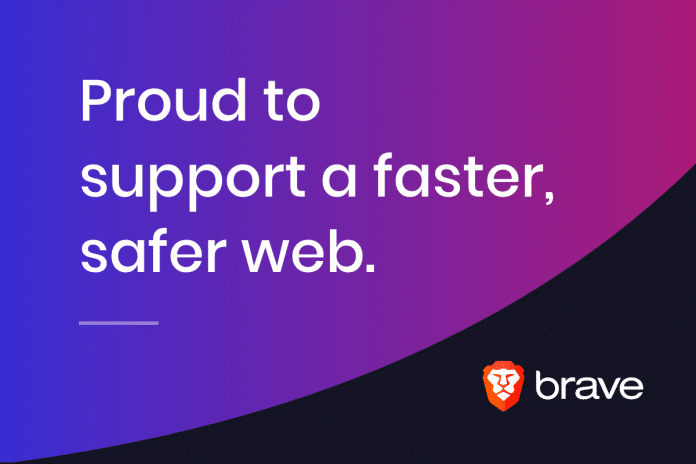 Proud to support a faster, safer web.

brave